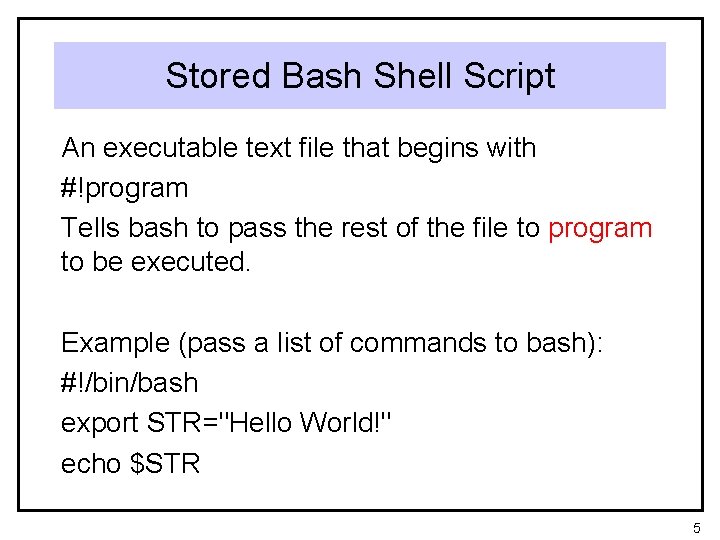 Stored Bash Shell Script

An executable text file that begins with

#!program

Tells bash to pass the rest of the file to program to be executed.

Example (pass a list of commands to bash):

#!/bin/bash

export STR="Hello World!"

echo $STR

5